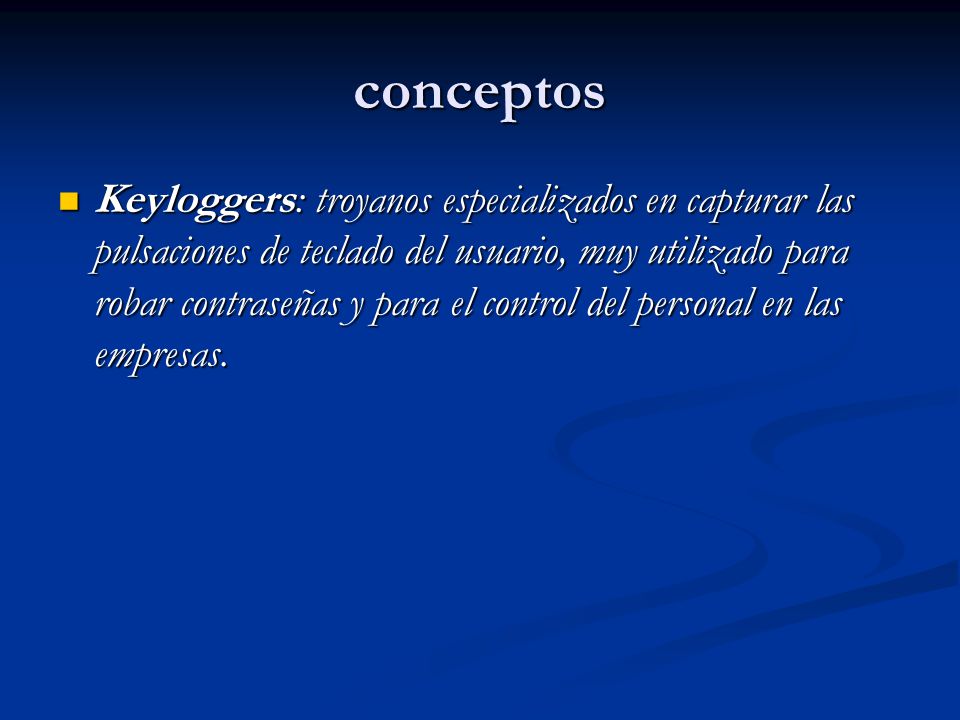 conceptos

Keyloggers: troyanos especializados en capturar las pulsaciones de teclado del usuario, muy utilizado para robar contraseñas y para el control del personal en las empresas.